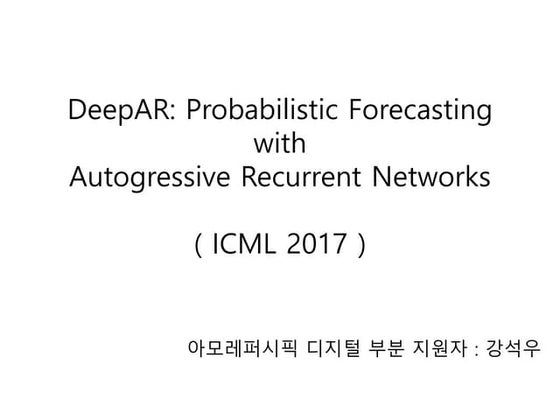 DeepAR: Probabilistic Forecasting with Autogressive Recurrent Networks

( ICML 2017 )

아모레퍼시픽 디지털 부분 지원자 : 강석우